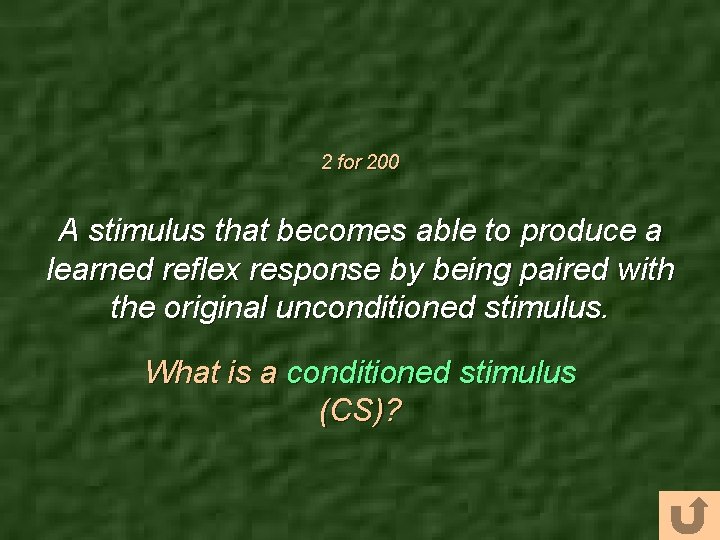 2 for 200

A stimulus that becomes able to produce a learned reflex response by being paired with the original unconditioned stimulus.

What is a conditioned stimulus (CS)?